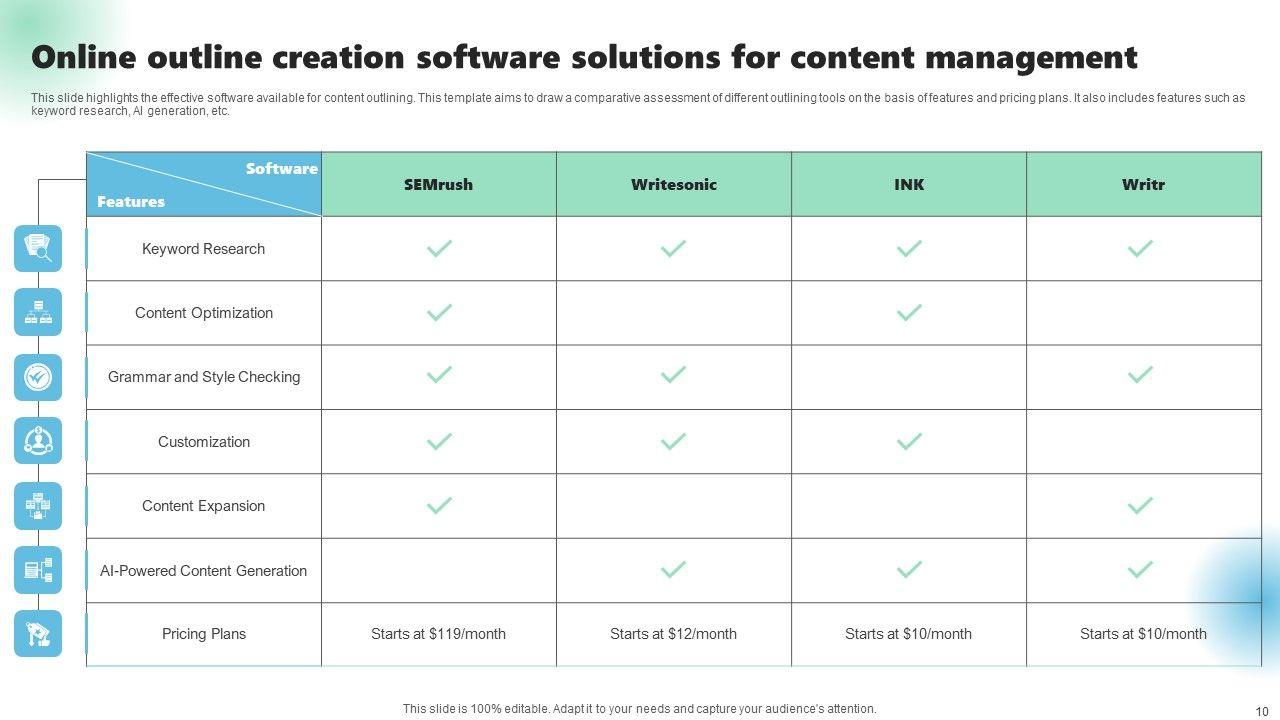 Online outline creation software solutions for content management

This slide highlights the effective software available for content outlining. This template aims to draw a comparative assessment of different outlining tools on the basis of features and pricing plans. It also includes features such as keyword research, AI generation, etc.

| Software / Features | SEMrush | Writesonic | INK | Writr |
|---|---|---|---|---|
| Keyword Research | ✓ | ✓ | ✓ | ✓ |
| Content Optimization | ✓ | | ✓ | |
| Grammar and Style Checking | ✓ | ✓ | | ✓ |
| Customization | ✓ | ✓ | ✓ | |
| Content Expansion | ✓ | | | ✓ |
| AI-Powered Content Generation | | ✓ | ✓ | ✓ |
| Pricing Plans | Starts at \$119/month | Starts at \$12/month | Starts at \$10/month | Starts at \$10/month |

This slide is 100% editable. Adapt it to your needs and capture your audience's attention.

10